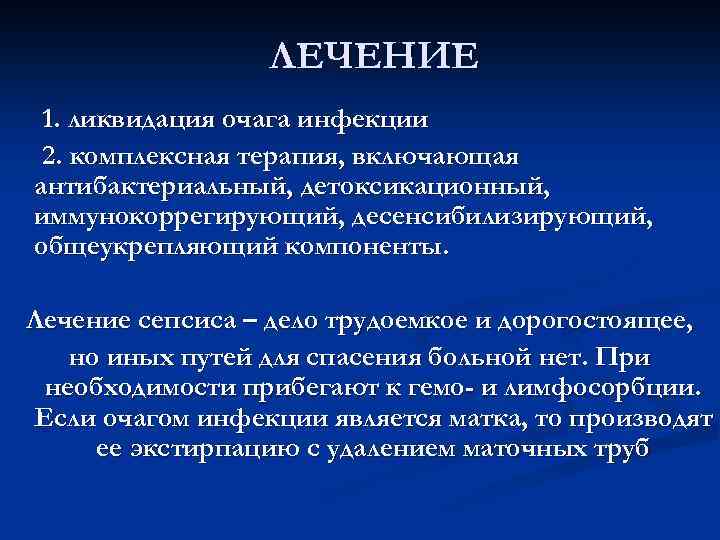 ЛЕЧЕНИЕ

1. ликвидация очага инфекции

2. комплексная терапия, включающая антибактериальный, детоксикационный, иммунокоррегирующий, десенсибилизирующий, общеукрепляющий компоненты.

Лечение сепсиса – дело трудоемкое и дорогостоящее, но иных путей для спасения больной нет. При необходимости прибегают к гемо- и лимфосорбции. Если очагом инфекции является матка, то производят ее экстирпацию с удалением маточных труб